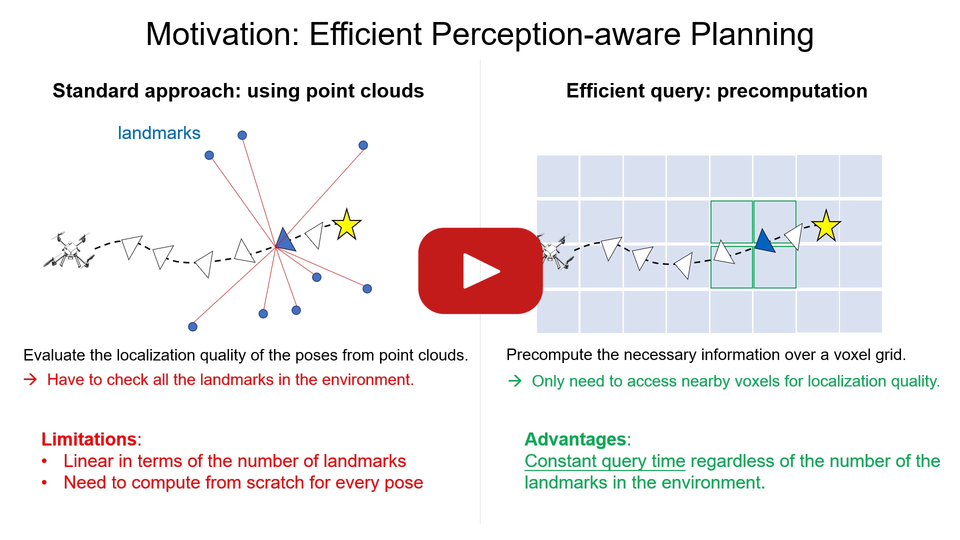 Motivation: Efficient Perception-aware Planning

Standard approach: using point clouds

landmarks

Evaluate the localization quality of the poses from point clouds.
→ Have to check all the landmarks in the environment.

Limitations:
• Linear in terms of the number of landmarks
• Need to compute from scratch for every pose

Efficient query: precomputation

Precompute the necessary information over a voxel grid.
→ Only need to access nearby voxels for localization quality.

Advantages:
Constant query time regardless of the number of the landmarks in the environment.